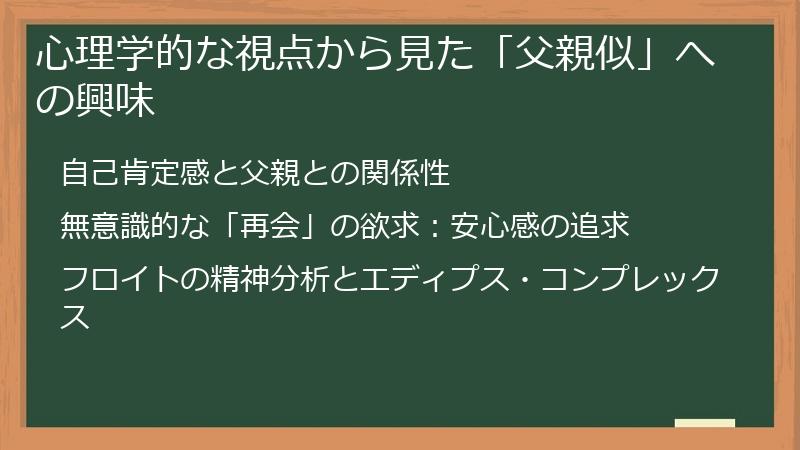 心理学的な視点から見た「父親似」への興味

自己肯定感と父親との関係性

無意識的な「再会」の欲求：安心感の追求

フロイトの精神分析とエディプス・コンプレックス